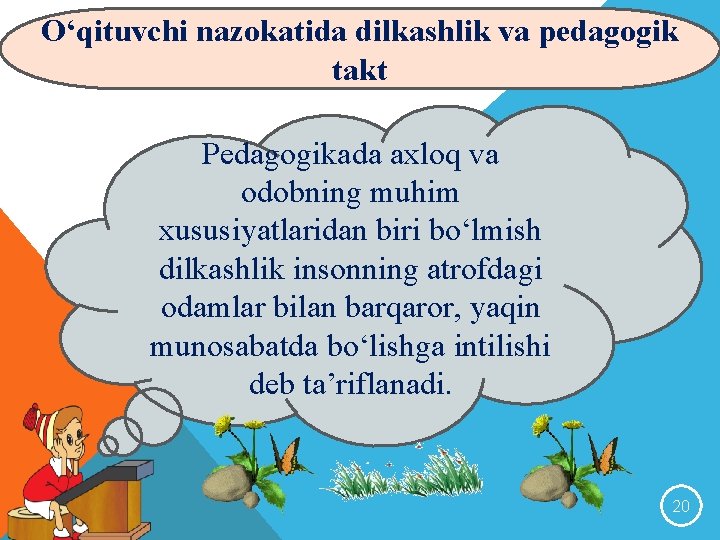 O‘qituvchi nazokatida dilkashlik va pedagogik takt

Pedagogikada axloq va odobning muhim xususiyatlaridan biri bo‘lmish dilkashlik insonning atrofdagi odamlar bilan barqaror, yaqin munosabatda bo‘lishga intilishi deb ta’riflanadi.

20